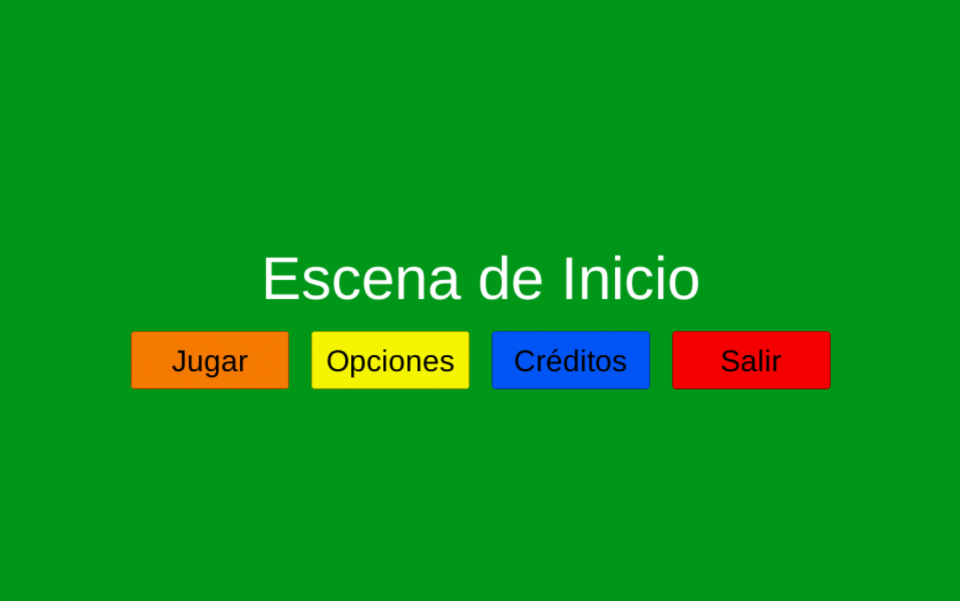 Escena de Inicio

Jugar Opciones Créditos Salir